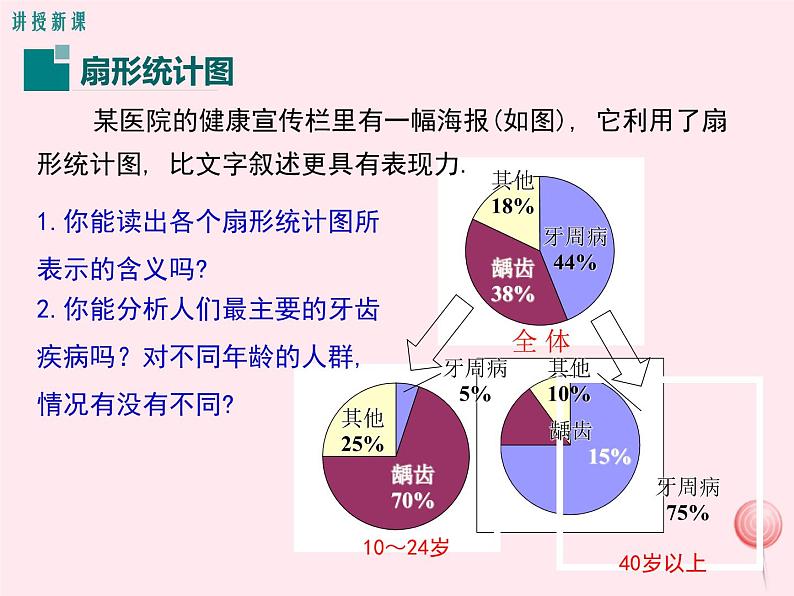 讲授新课

扇形统计图

某医院的健康宣传栏里有一幅海报(如图)，它利用了扇形统计图，比文字叙述更具有表现力.

1. 你能读出各个扇形统计图所表示的含义吗?

2. 你能分析人们最主要的牙齿疾病吗？对不同年龄的人群，情况有没有不同?

其他
18%
牙周病
44%
龋齿
38%
全 体

牙周病
5%
其他
25%
龋齿
70%
10～24岁

其他
10%
龋齿
15%
牙周病
75%
40岁以上